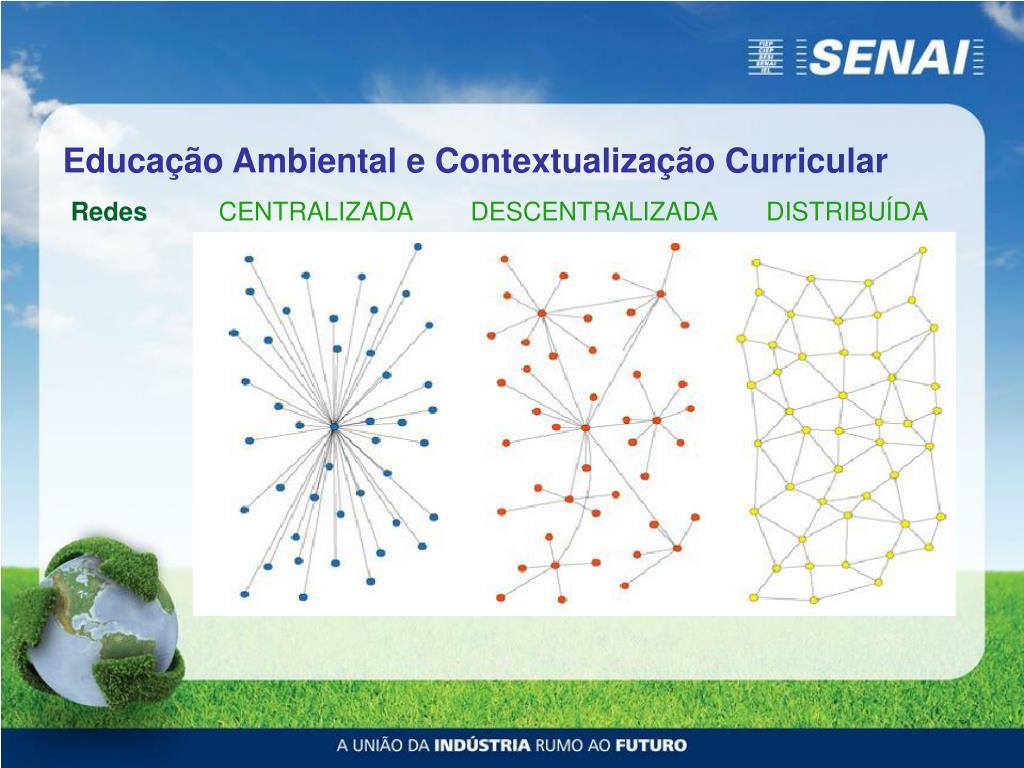 FIEP CIEP SESI SENAI IEL SENAI

Educação Ambiental e Contextualização Curricular

Redes CENTRALIZADA DESCENTRALIZADA DISTRIBUÍDA

A UNIÃO DA INDÚSTRIA RUMO AO FUTURO